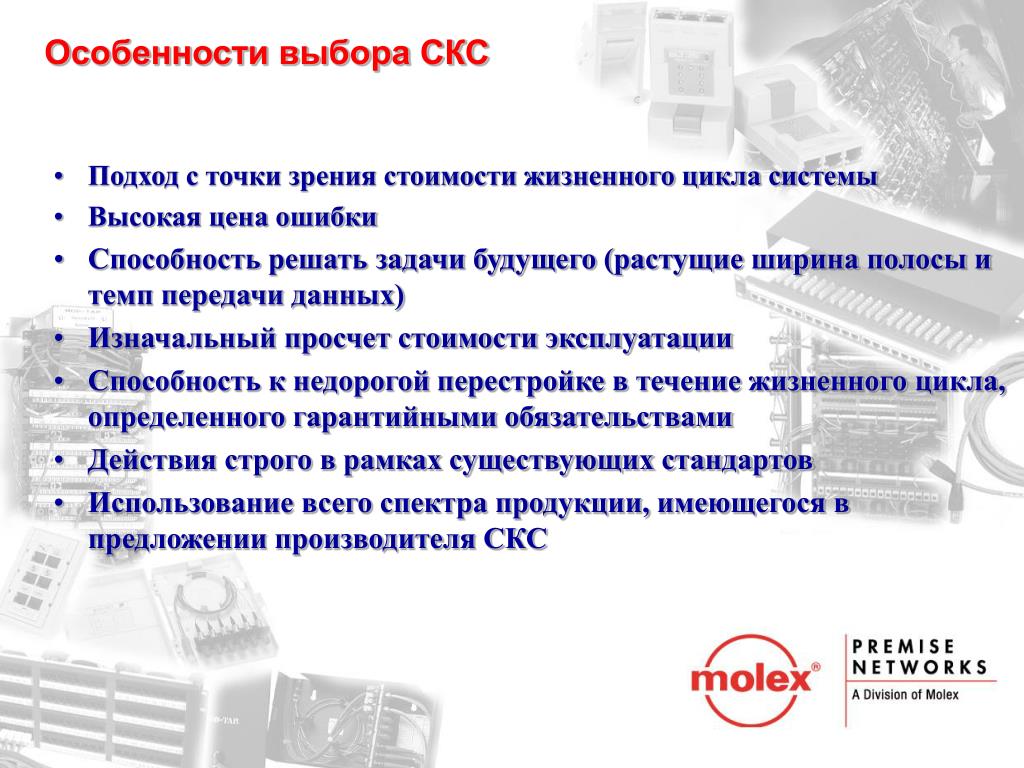 Особенности выбора СКС

• Подход с точки зрения стоимости жизненного цикла системы
• Высокая цена ошибки
• Способность решать задачи будущего (растущие ширина полосы и темп передачи данных)
• Изначальный просчет стоимости эксплуатации
• Способность к недорогой перестройке в течение жизненного цикла, определенного гарантийными обязательствами
• Действия строго в рамках существующих стандартов
• Использование всего спектра продукции, имеющегося в предложении производителя СКС

molex®

PREMISE NETWORKS
A Division of Molex